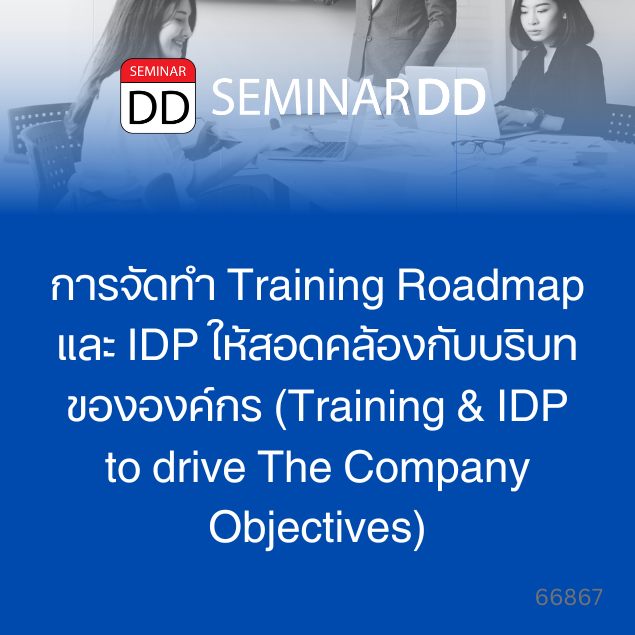 SEMINAR DD SEMINARDD

การจัดทำ Training Roadmap และ IDP ให้สอดคล้องกับบริบทขององค์กร (Training & IDP to drive The Company Objectives)

66867